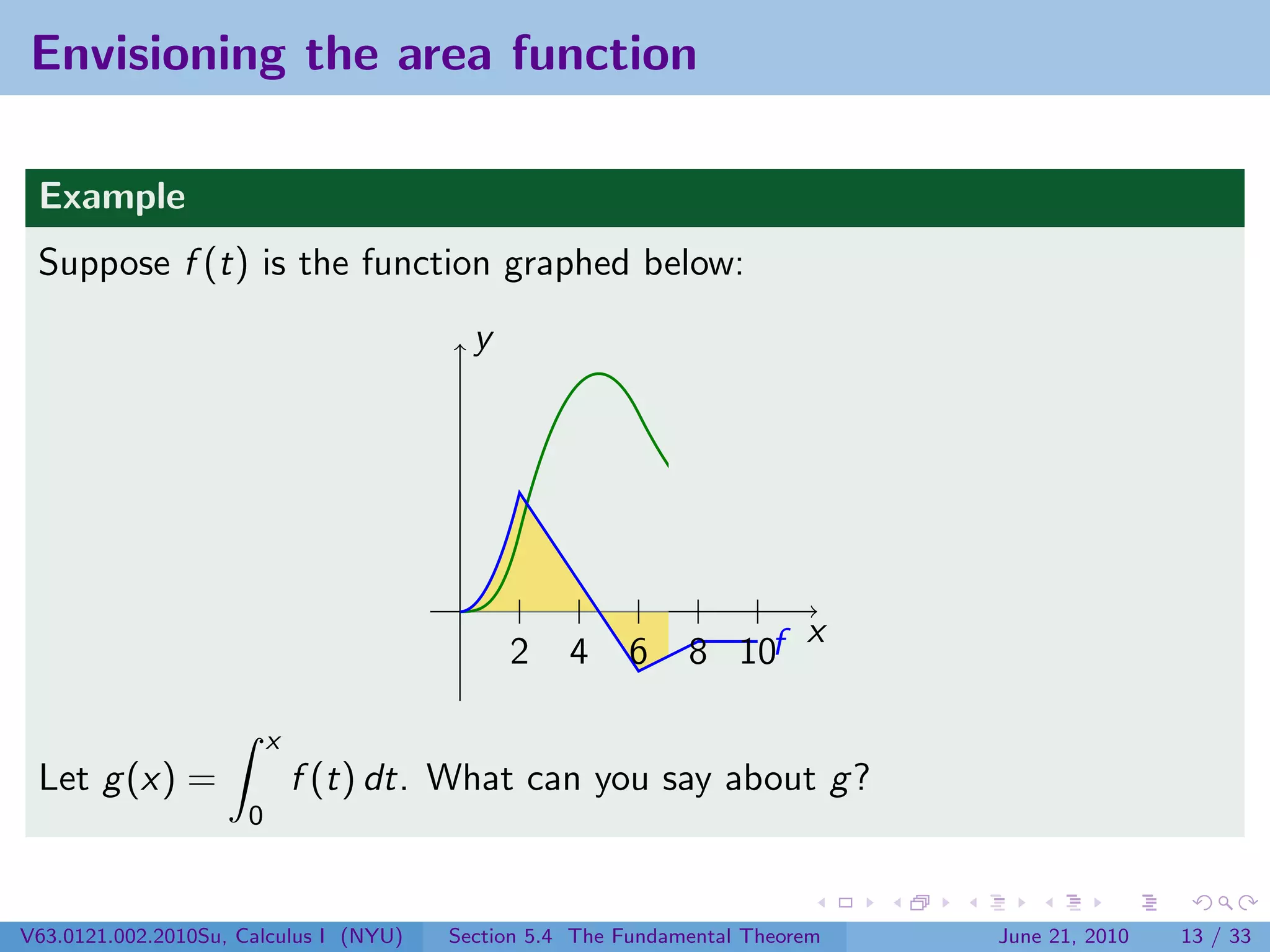 Envisioning the area function

Example

Suppose $f(t)$ is the function graphed below:

$y$

2 4 6 8 10 $f$ $x$

Let $g(x) = \int_0^x f(t)\,dt$. What can you say about $g$?

V63.0121.002.2010Su, Calculus I (NYU) Section 5.4 The Fundamental Theorem June 21, 2010 13 / 33